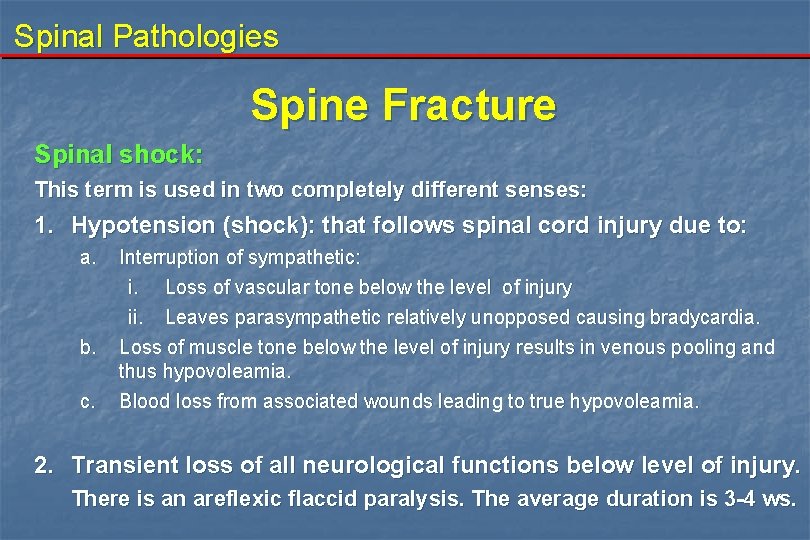 Spinal Pathologies

Spine Fracture

Spinal shock:

This term is used in two completely different senses:

1. Hypotension (shock): that follows spinal cord injury due to:

a. Interruption of sympathetic:

i. Loss of vascular tone below the level of injury

ii. Leaves parasympathetic relatively unopposed causing bradycardia.

b. Loss of muscle tone below the level of injury results in venous pooling and thus hypovoleamia.

c. Blood loss from associated wounds leading to true hypovoleamia.

2. Transient loss of all neurological functions below level of injury. There is an areflexic flaccid paralysis. The average duration is 3-4 ws.